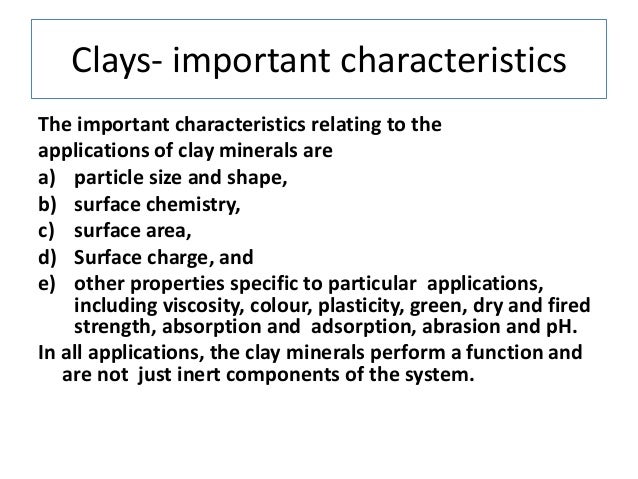 Clays- important characteristics

The important characteristics relating to the applications of clay minerals are

a) particle size and shape,
b) surface chemistry,
c) surface area,
d) Surface charge, and
e) other properties specific to particular applications, including viscosity, colour, plasticity, green, dry and fired strength, absorption and adsorption, abrasion and pH.

In all applications, the clay minerals perform a function and are not just inert components of the system.